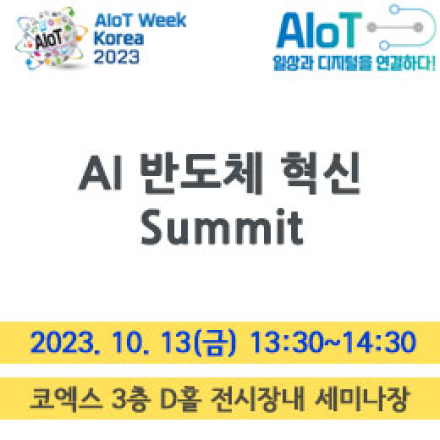 AIoT

AIoT Week Korea 2023

AIoT
일상과 디지털을 연결하다!

AI 반도체 혁신 Summit

2023. 10. 13(금) 13:30~14:30

코엑스 3층 D홀 전시장내 세미나장